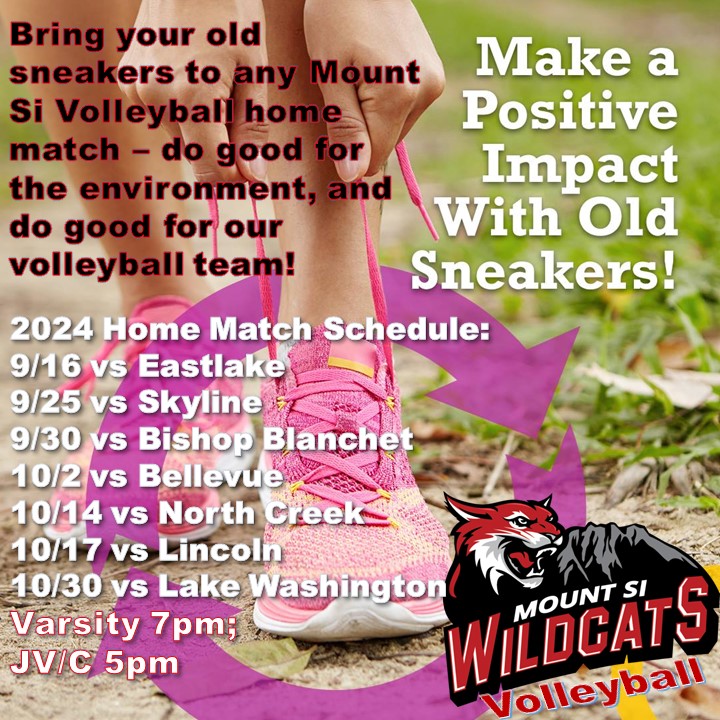 Bring your old sneakers to any Mount Si Volleyball home match – do good for the environment, and do good for our volleyball team!

Make a Positive Impact With Old Sneakers!

2024 Home Match Schedule:
9/16 vs Eastlake
9/25 vs Skyline
9/30 vs Bishop Blanchet
10/2 vs Bellevue
10/14 vs North Creek
10/17 vs Lincoln
10/30 vs Lake Washington
Varsity 7pm;
JV/C 5pm

MOUNT SI
WILDCATS
Volleyball